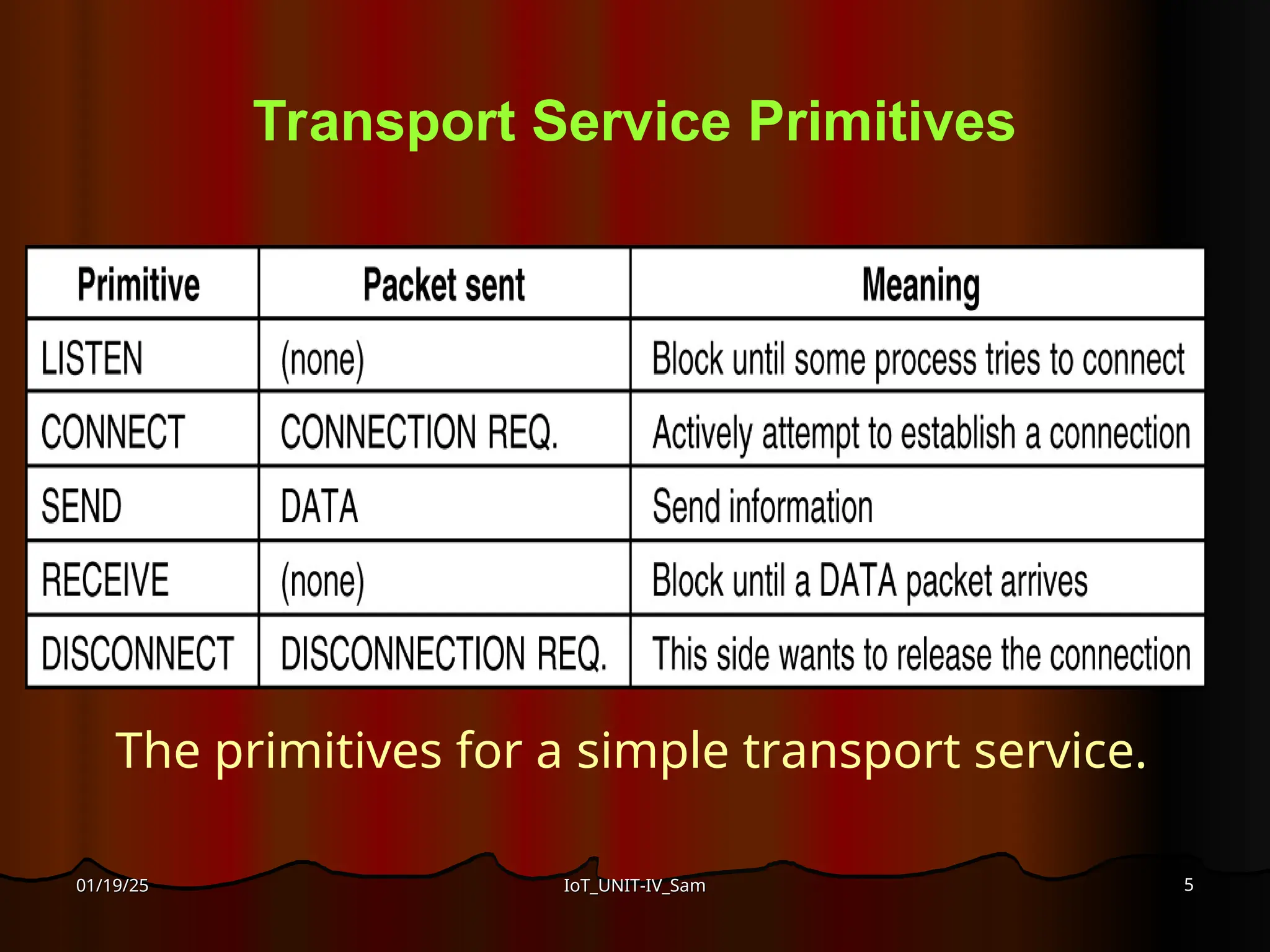 Transport Service Primitives

| Primitive | Packet sent | Meaning |
|---|---|---|
| LISTEN | (none) | Block until some process tries to connect |
| CONNECT | CONNECTION REQ. | Actively attempt to establish a connection |
| SEND | DATA | Send information |
| RECEIVE | (none) | Block until a DATA packet arrives |
| DISCONNECT | DISCONNECTION REQ. | This side wants to release the connection |

The primitives for a simple transport service.

01/19/25

IoT_UNIT-IV_Sam

5